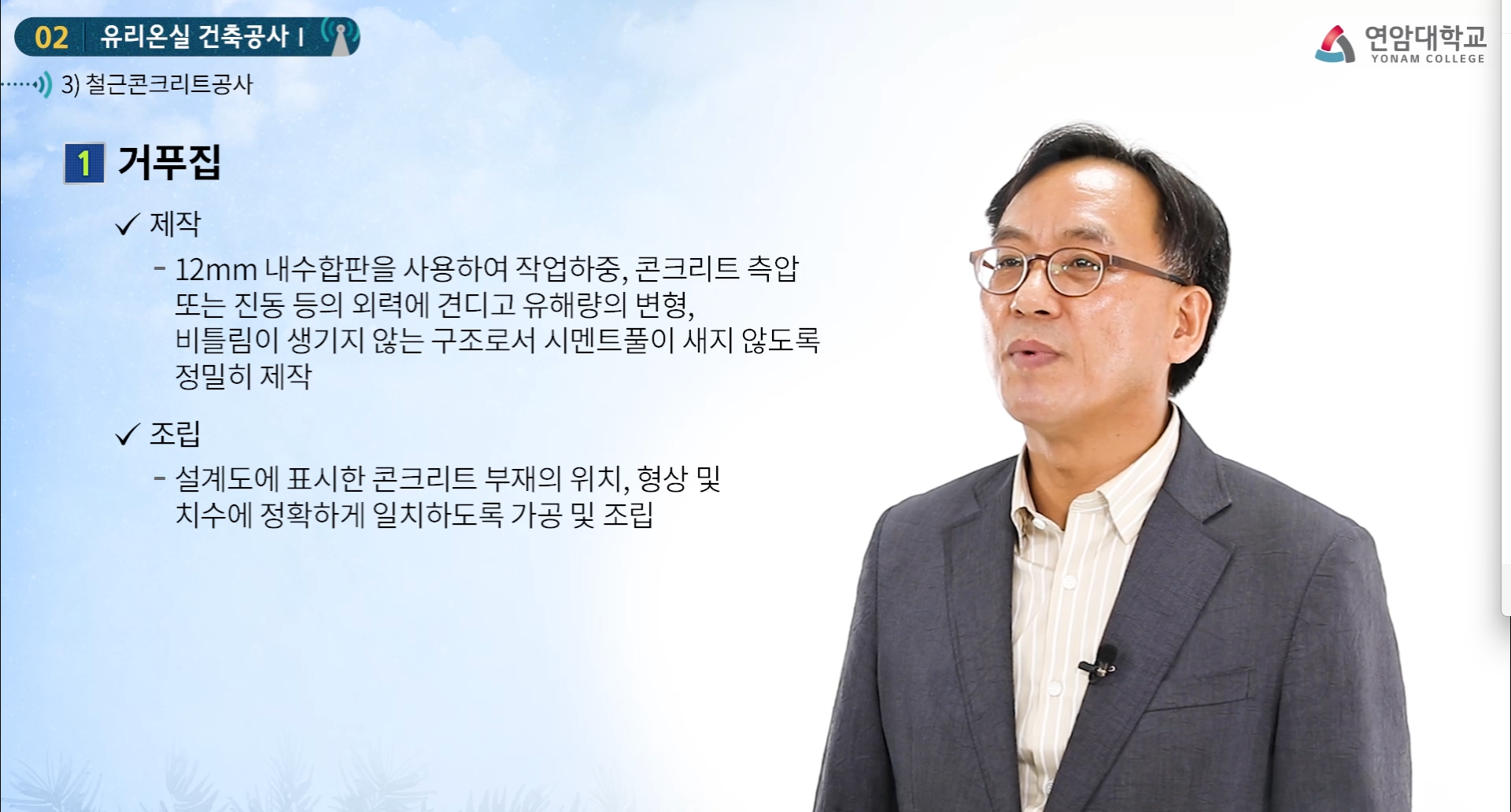 02 유리온실 건축공사 I

연암대학교
YONAM COLLEGE

3) 철근콘크리트공사

1 거푸집

✓ 제작

- 12mm 내수합판을 사용하여 작업하중, 콘크리트 측압 또는 진동 등의 외력에 견디고 유해량의 변형, 비틀림이 생기지 않는 구조로서 시멘트풀이 새지 않도록 정밀히 제작

✓ 조립

- 설계도에 표시한 콘크리트 부재의 위치, 형상 및 치수에 정확하게 일치하도록 가공 및 조립